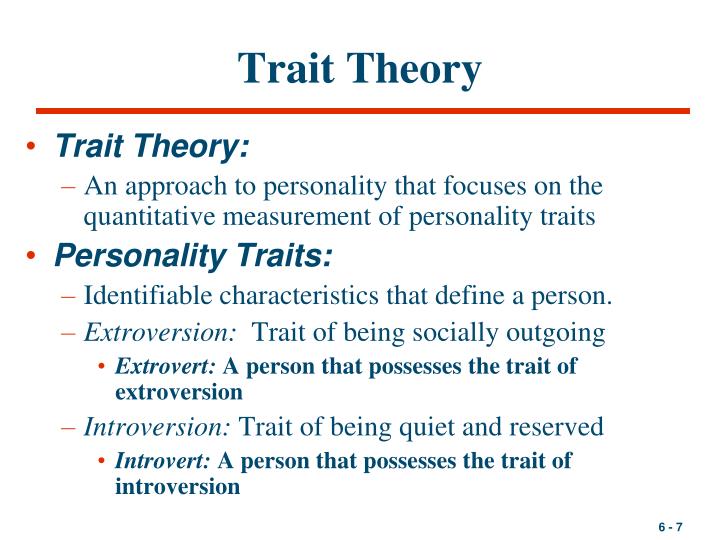 Trait Theory

• Trait Theory:
– An approach to personality that focuses on the quantitative measurement of personality traits

• Personality Traits:
– Identifiable characteristics that define a person.
– Extroversion: Trait of being socially outgoing
• Extrovert: A person that possesses the trait of extroversion
– Introversion: Trait of being quiet and reserved
• Introvert: A person that possesses the trait of introversion

6 - 7